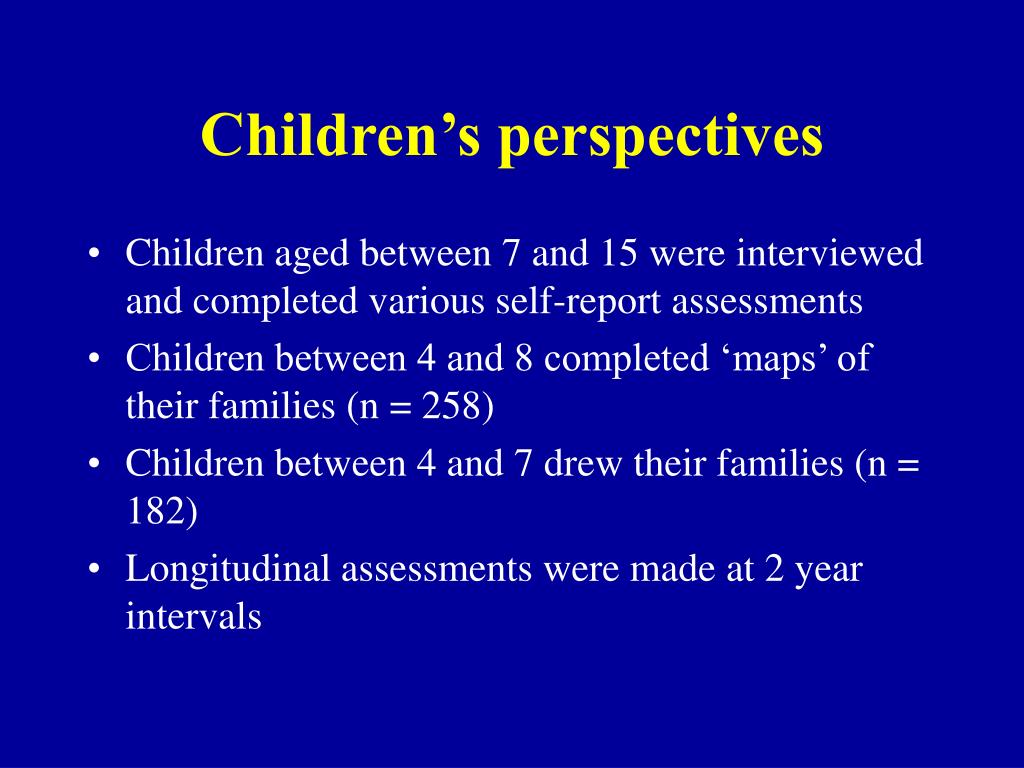 Children’s perspectives

• Children aged between 7 and 15 were interviewed and completed various self-report assessments
• Children between 4 and 8 completed ‘maps’ of their families (n = 258)
• Children between 4 and 7 drew their families (n = 182)
• Longitudinal assessments were made at 2 year intervals